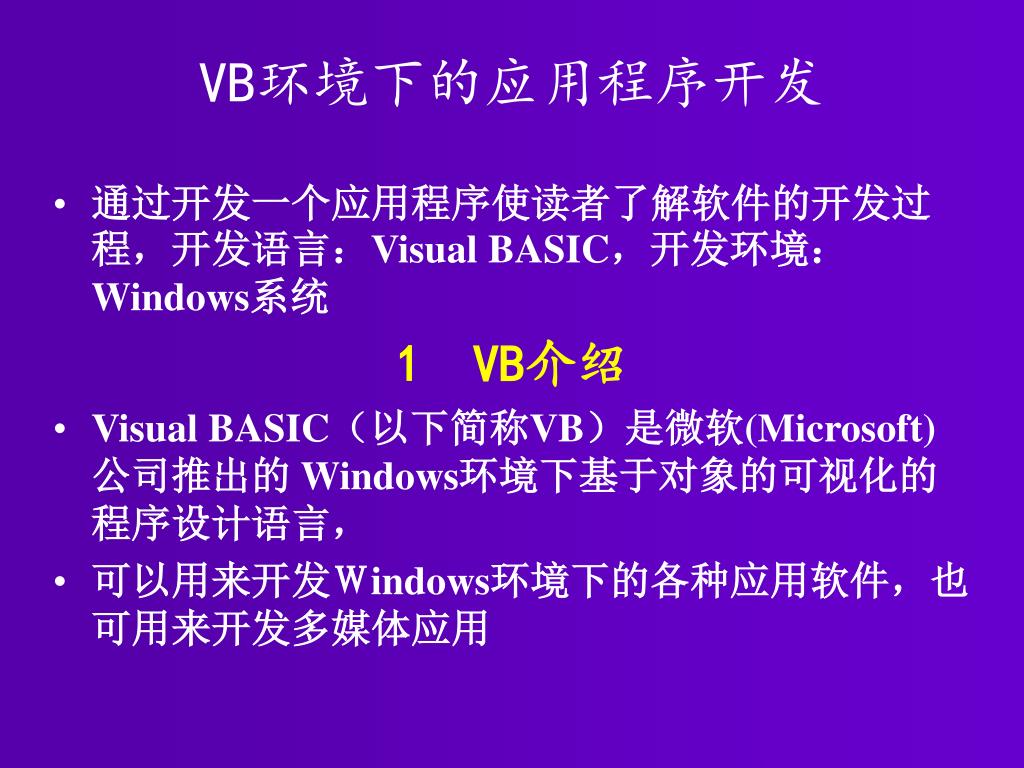 VB环境下的应用程序开发

• 通过开发一个应用程序使读者了解软件的开发过程，开发语言：Visual BASIC，开发环境：Windows系统

1 VB介绍

• Visual BASIC（以下简称VB）是微软(Microsoft)公司推出的 Windows环境下基于对象的可视化的程序设计语言，

• 可以用来开发Windows环境下的各种应用软件，也可用来开发多媒体应用